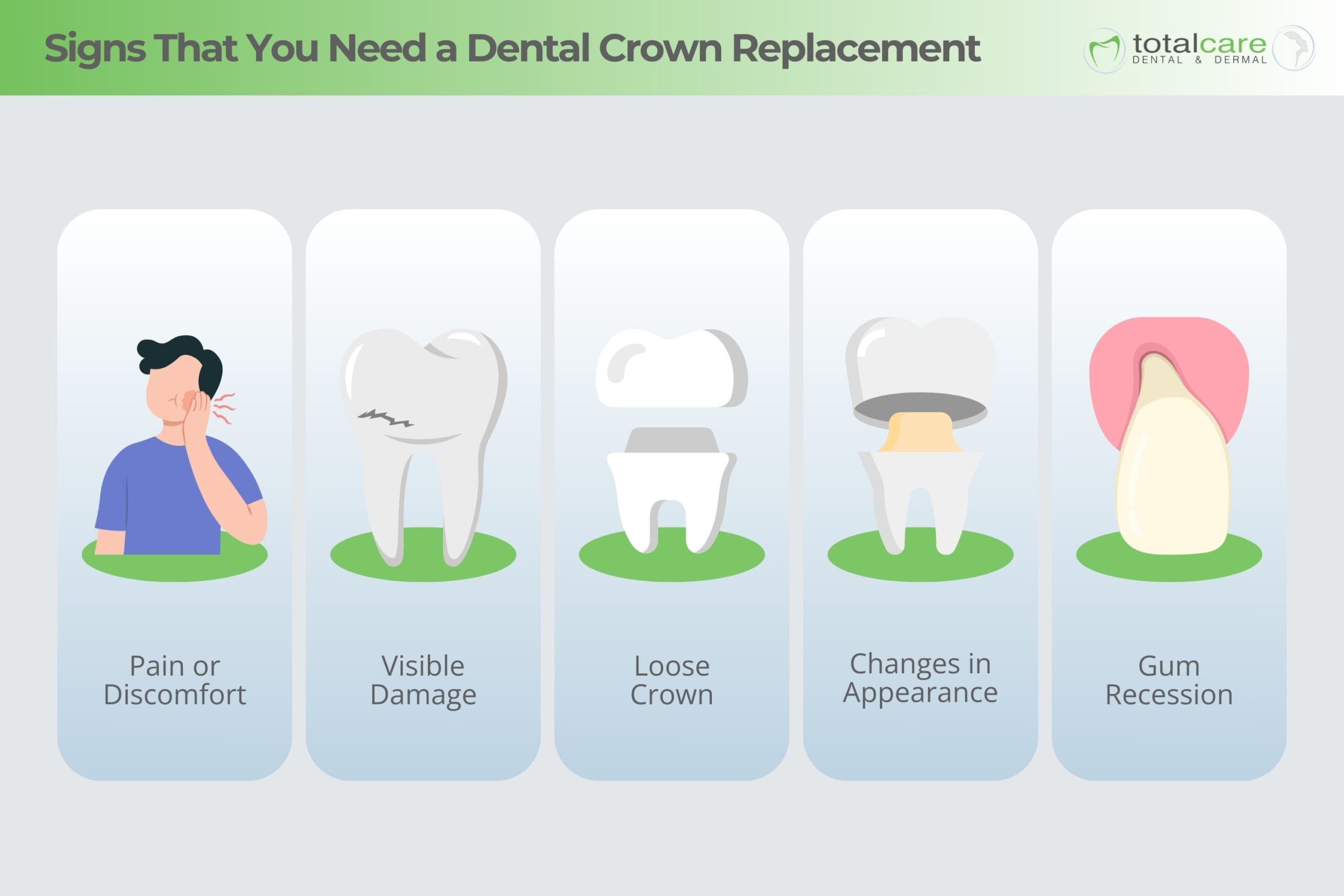 Signs That You Need a Dental Crown Replacement

totalcare
DENTAL & DERMAL

Pain or Discomfort

Visible Damage

Loose Crown

Changes in Appearance

Gum Recession